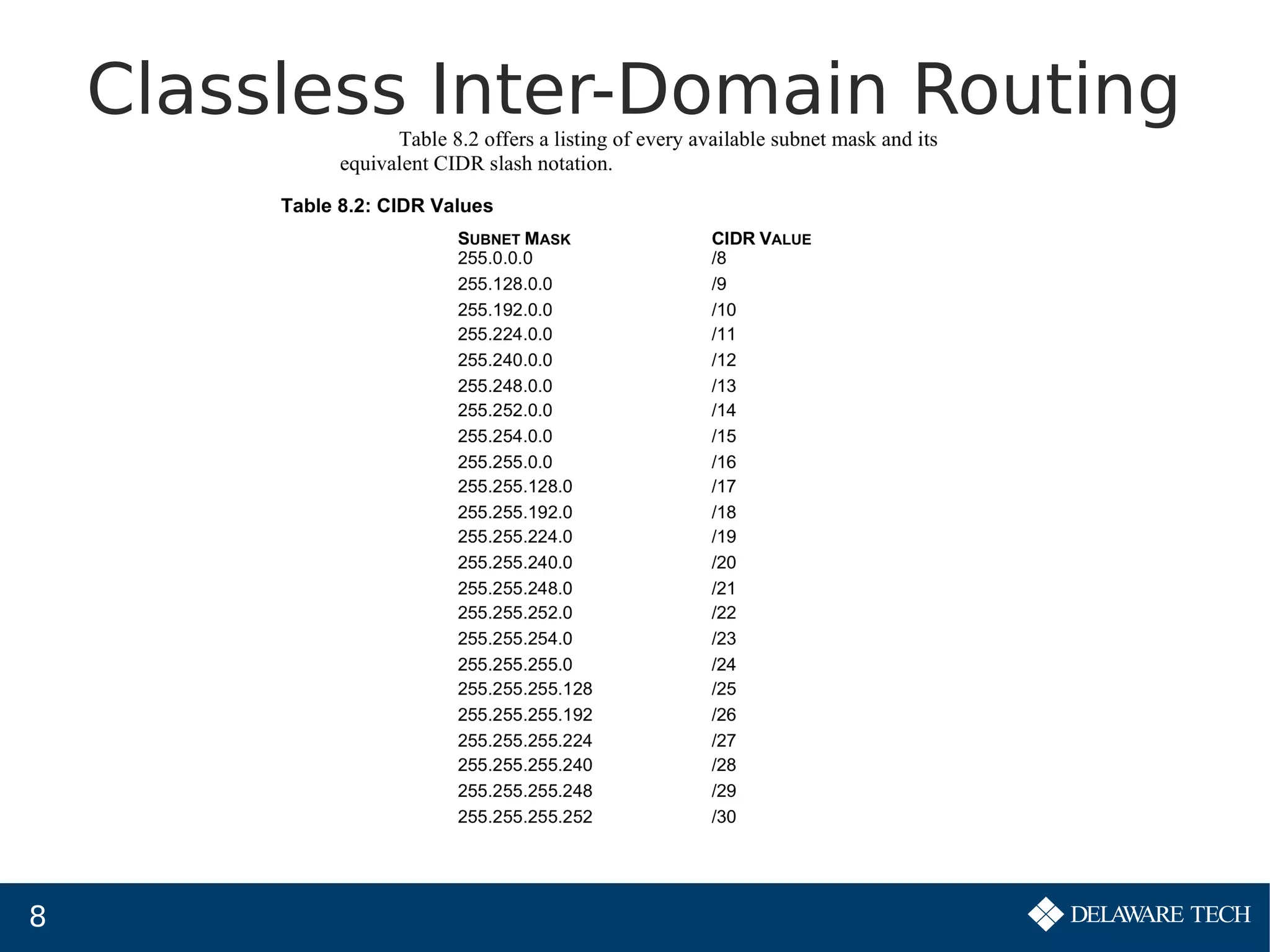 Classless Inter-Domain Routing

Table 8.2 offers a listing of every available subnet mask and its equivalent CIDR slash notation.

Table 8.2: CIDR Values

| SUBNET MASK | CIDR VALUE |
|---|---|
| 255.0.0.0 | /8 |
| 255.128.0.0 | /9 |
| 255.192.0.0 | /10 |
| 255.224.0.0 | /11 |
| 255.240.0.0 | /12 |
| 255.248.0.0 | /13 |
| 255.252.0.0 | /14 |
| 255.254.0.0 | /15 |
| 255.255.0.0 | /16 |
| 255.255.128.0 | /17 |
| 255.255.192.0 | /18 |
| 255.255.224.0 | /19 |
| 255.255.240.0 | /20 |
| 255.255.248.0 | /21 |
| 255.255.252.0 | /22 |
| 255.255.254.0 | /23 |
| 255.255.255.0 | /24 |
| 255.255.255.128 | /25 |
| 255.255.255.192 | /26 |
| 255.255.255.224 | /27 |
| 255.255.255.240 | /28 |
| 255.255.255.248 | /29 |
| 255.255.255.252 | /30 |

8

DELAWARE TECH